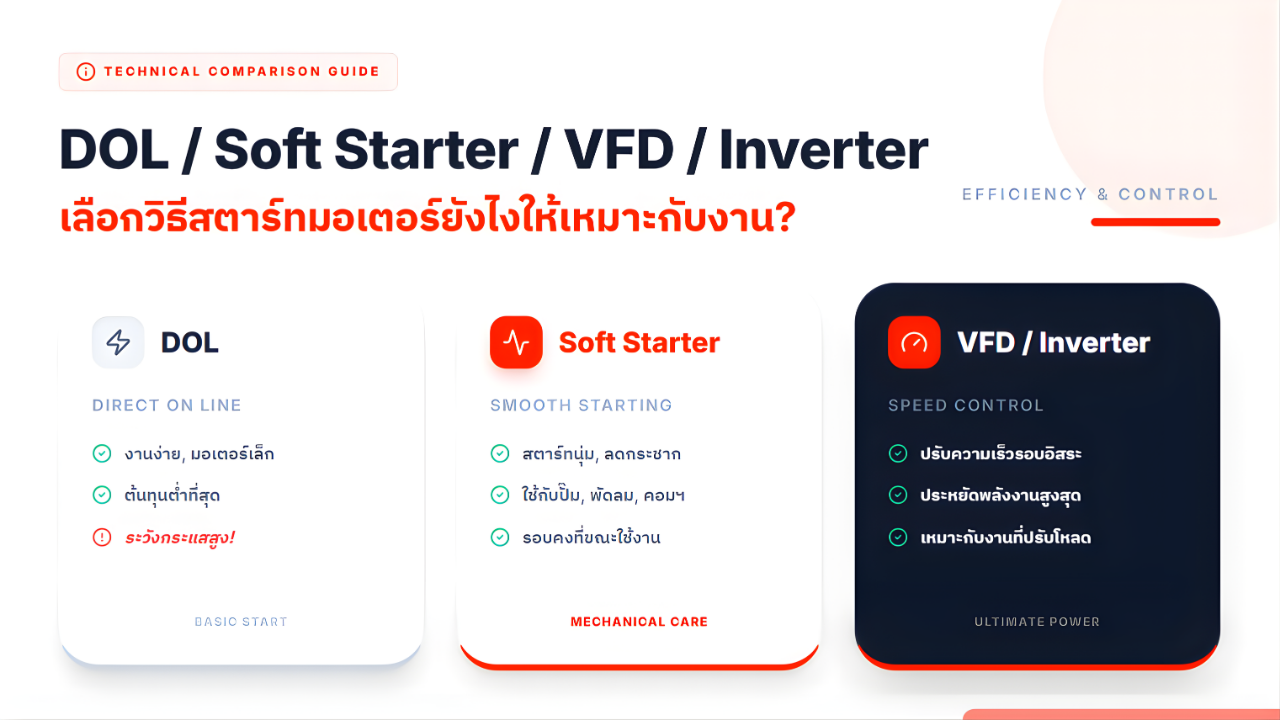 TECHNICAL COMPARISON GUIDE

DOL / Soft Starter / VFD / Inverter

เลือกวิธีสตาร์ทมอเตอร์ยังไงให้เหมาะกับงาน?

EFFICIENCY & CONTROL

DOL

DIRECT ON LINE

งานง่าย, มอเตอร์เล็ก

ต้นทุนต่ำที่สุด

ระวังกระแสสูง!

BASIC START

Soft Starter

SMOOTH STARTING

สตาร์ทนุ่ม, ลดกระชาก

ใช้กับปั๊ม, พัดลม, คอมฯ

รอบคงที่ขณะใช้งาน

MECHANICAL CARE

VFD / Inverter

SPEED CONTROL

ปรับความเร็วรอบอิสระ

ประหยัดพลังงานสูงสุด

เหมาะกับงานที่ปรับโหลด

ULTIMATE POWER